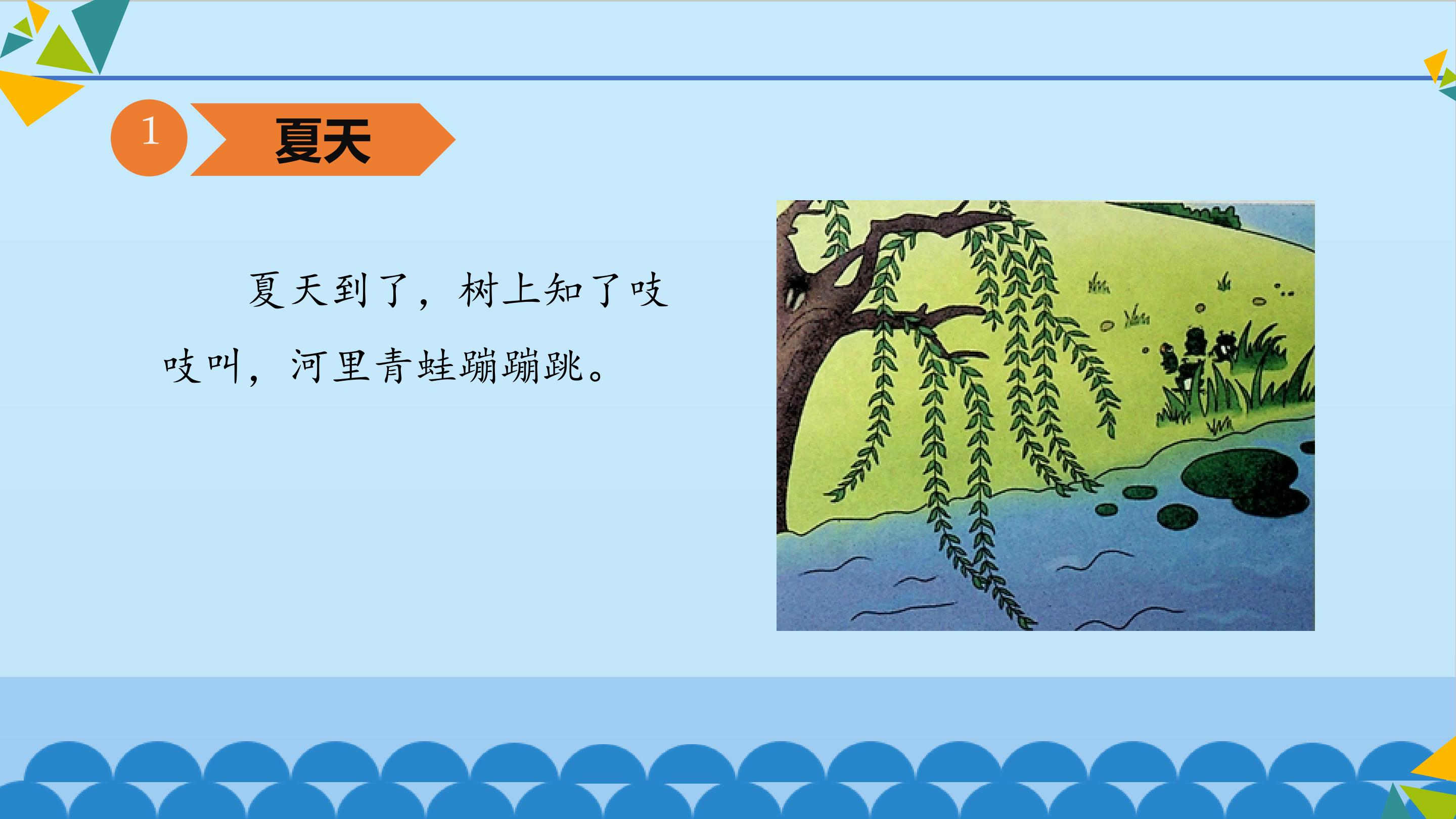 1 夏天

夏天到了，树上知了吱吱叫，河里青蛙蹦蹦跳。